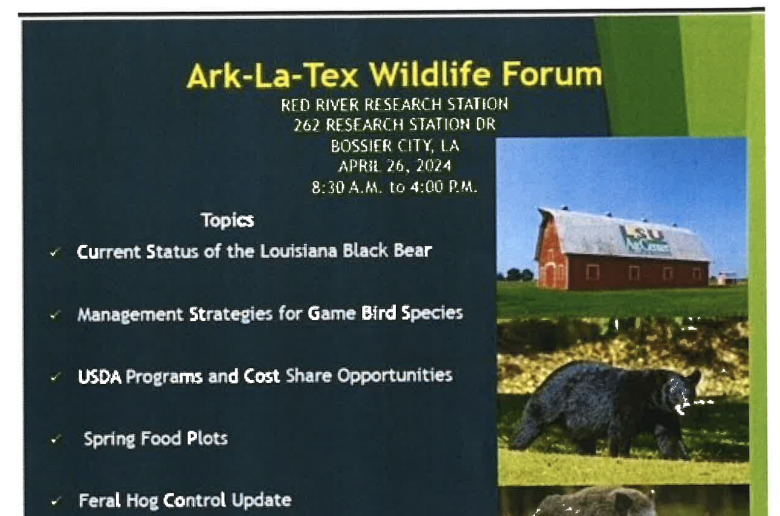 Ark-La-Tex Wildlife Forum
RED RIVER RESEARCH STATION
262 RESEARCH STATION DR
BOSSIER CITY, LA
APRIL 26, 2024
8:30 A.M. to 4:00 P.M.

Topics

✓ Current Status of the Louisiana Black Bear

✓ Management Strategies for Game Bird Species

✓ USDA Programs and Cost Share Opportunities

✓ Spring Food Plots

✓ Feral Hog Control Update

LSU AgCenter